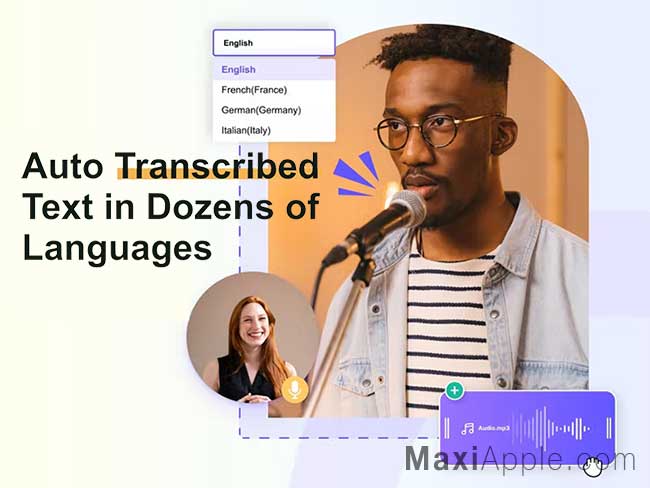 English
English
French(France)
German(Germany)
Italian(Italy)

Auto Transcribed Text in Dozens of Languages

Audio.mp3

MaxiApple.com